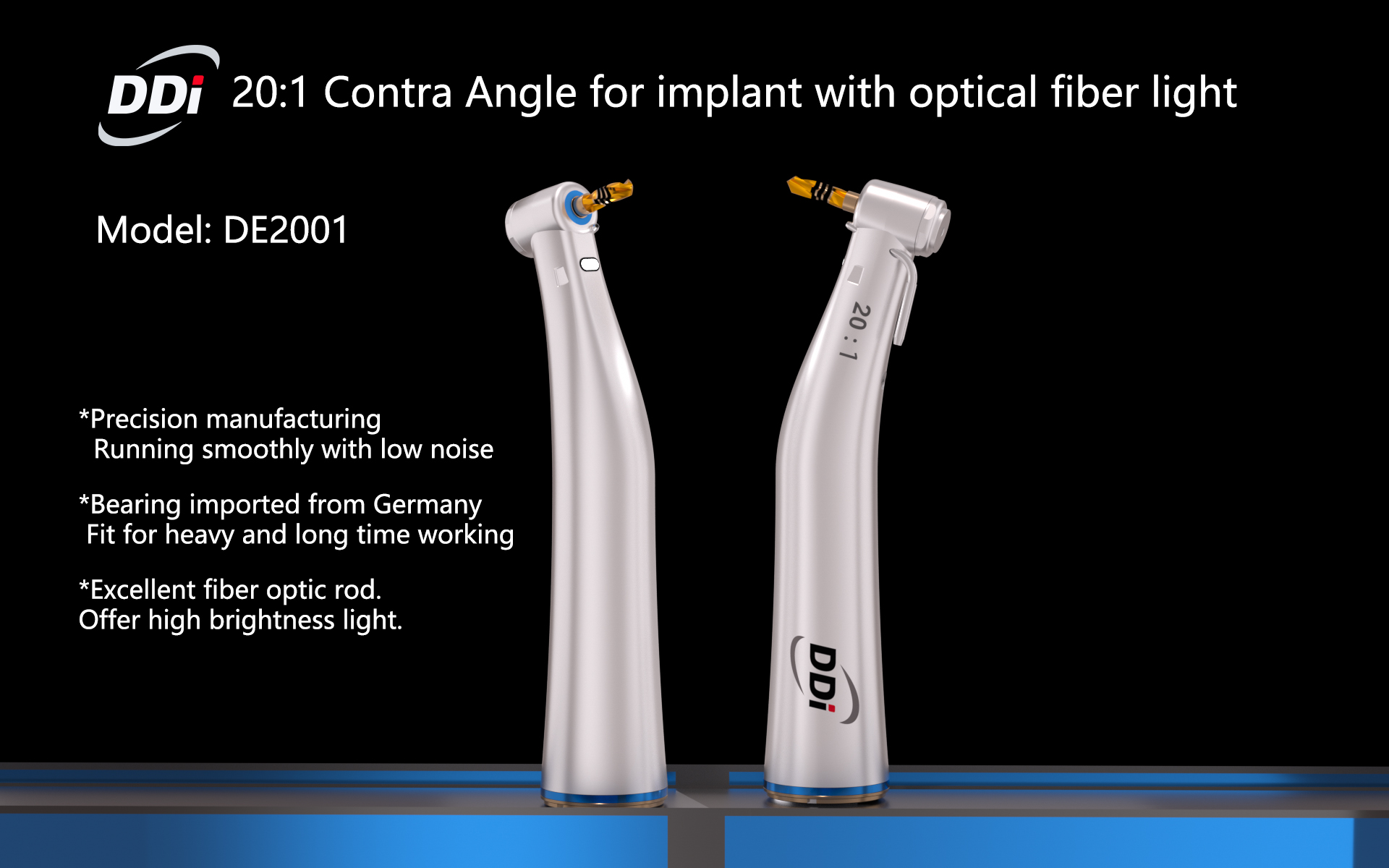 DDi 20:1 Contra Angle for implant with optical fiber light

Model: DE2001

*Precision manufacturing
Running smoothly with low noise

*Bearing imported from Germany
Fit for heavy and long time working

*Excellent fiber optic rod.
Offer high brightness light.

20 : 1

DDi